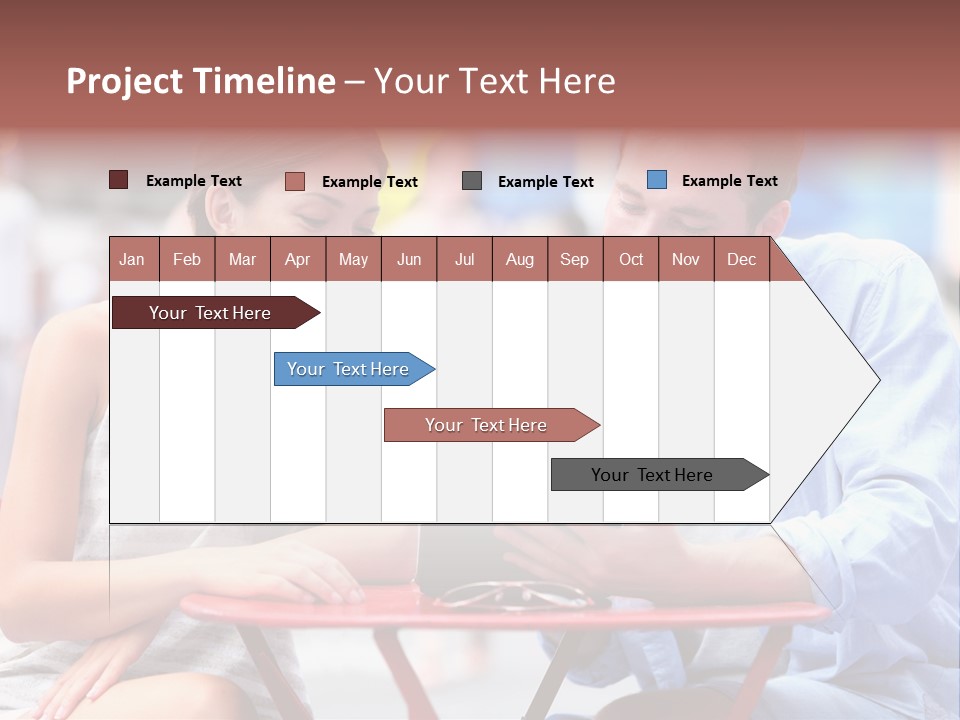 Project Timeline – Your Text Here

Example Text
Example Text
Example Text
Example Text

| Jan | Feb | Mar | Apr | May | Jun | Jul | Aug | Sep | Oct | Nov | Dec |
|---|---|---|---|---|---|---|---|---|---|---|---|

Your Text Here
Your Text Here
Your Text Here
Your Text Here